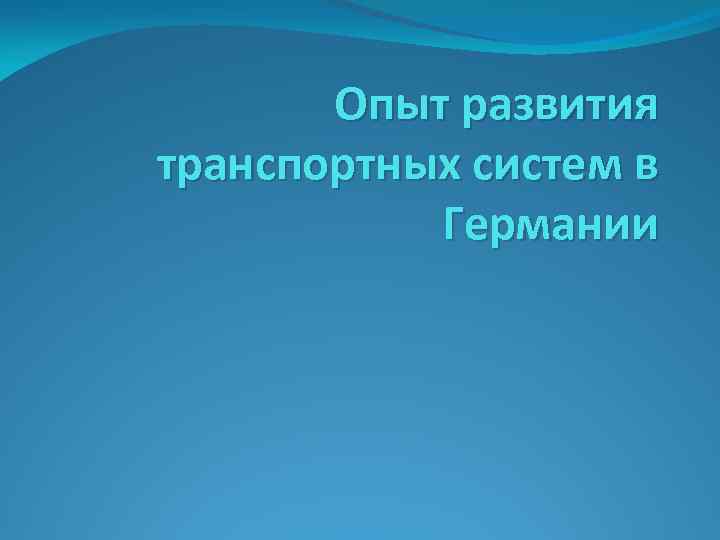 Опыт развития транспортных систем в Германии